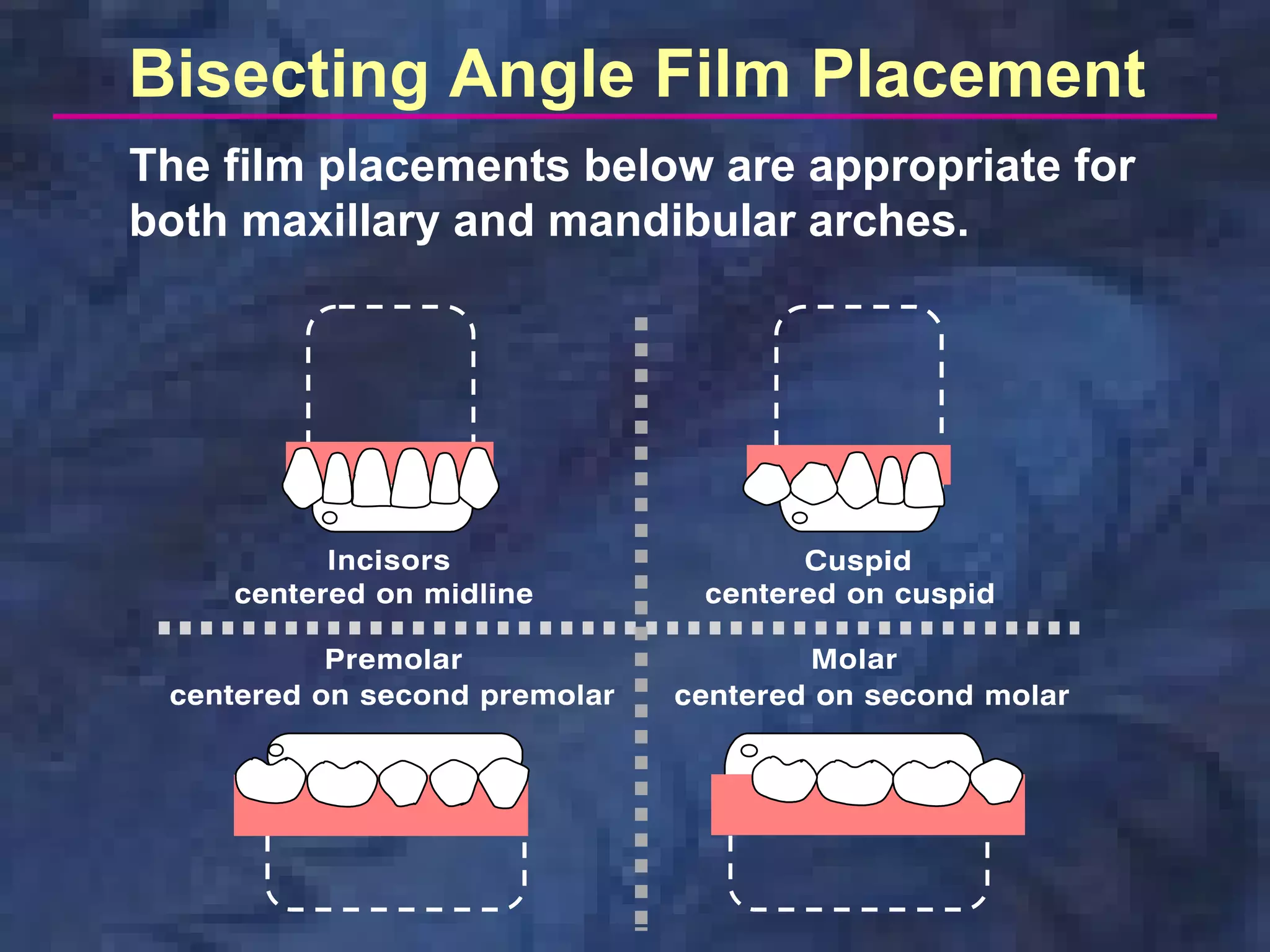 Bisecting Angle Film Placement

The film placements below are appropriate for both maxillary and mandibular arches.

Incisors
centered on midline

Cuspid
centered on cuspid

Premolar
centered on second premolar

Molar
centered on second molar